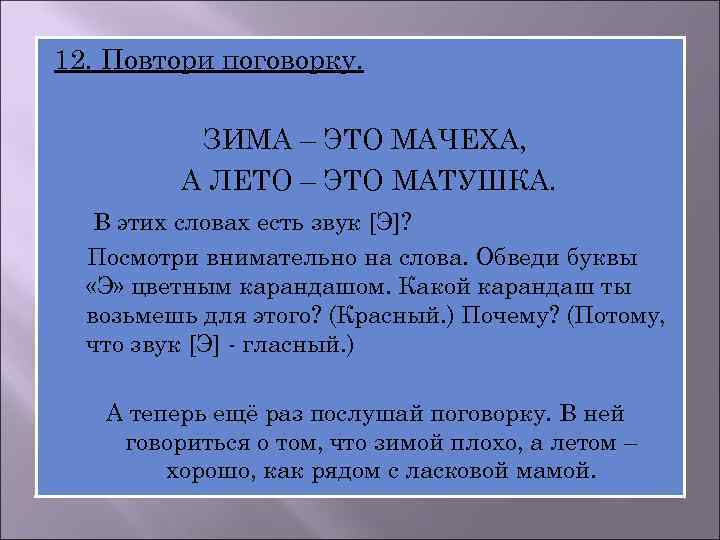 12. Повтори поговорку.

ЗИМА – ЭТО МАЧЕХА,
А ЛЕТО – ЭТО МАТУШКА.

В этих словах есть звук [Э]?

Посмотри внимательно на слова. Обведи буквы «Э» цветным карандашом. Какой карандаш ты возьмешь для этого? (Красный.) Почему? (Потому, что звук [Э] - гласный.)

А теперь ещё раз послушай поговорку. В ней говориться о том, что зимой плохо, а летом – хорошо, как рядом с ласковой мамой.